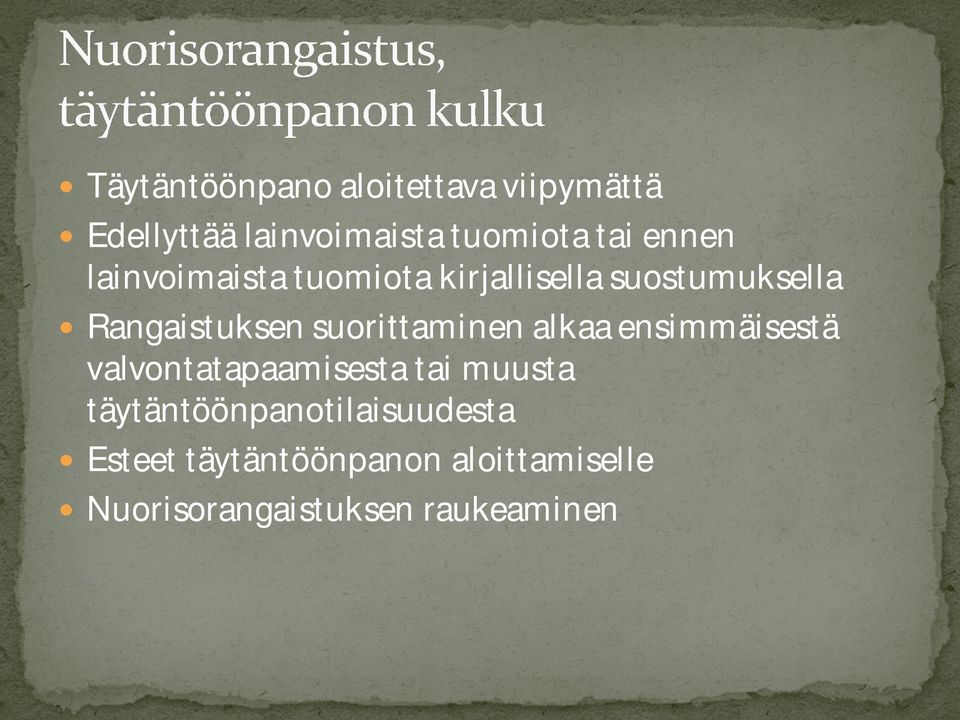 Nuorisorangaistus, täytäntöönpanon kulku

- Täytäntöönpano aloitettava viipymättä
- Edellyttää lainvoimaista tuomiota tai ennen lainvoimaista tuomiota kirjallisella suostumuksella
- Rangaistuksen suorittaminen alkaa ensimmäisestä valvontatapaamisesta tai muusta täytäntöönpanotilaisuudesta
- Esteet täytäntöönpanon aloittamiselle
- Nuorisorangaistuksen raukeaminen